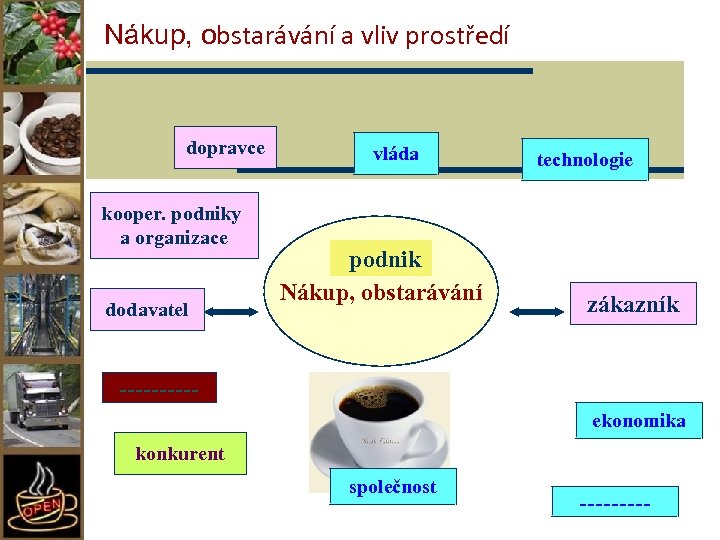 Nákup, obstarávání a vliv prostředí

dopravce

vláda

technologie

kooper. podniky a organizace

podnik

Nákup, obstarávání

dodavatel

zákazník

----------

konkurent

společnost

ekonomika

---------

OPEN